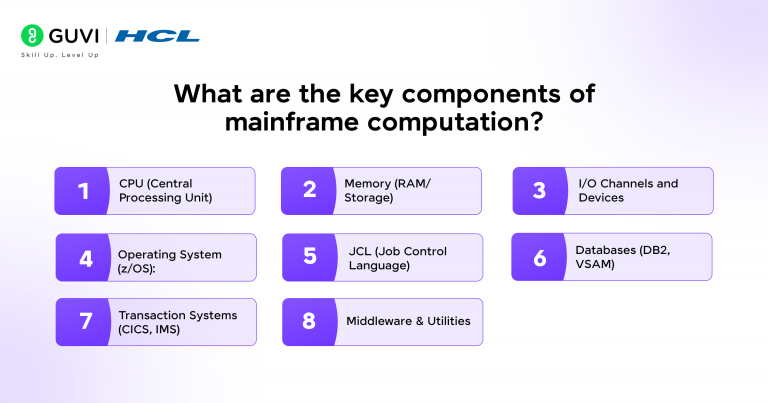 GUVI | HCL
Skill Up. Level Up

What are the key components of mainframe computation?

1 CPU (Central Processing Unit)

2 Memory (RAM/ Storage)

3 I/O Channels and Devices

4 Operating System (z/OS):

5 JCL (Job Control Language)

6 Databases (DB2, VSAM)

7 Transaction Systems (CICS, IMS)

8 Middleware & Utilities